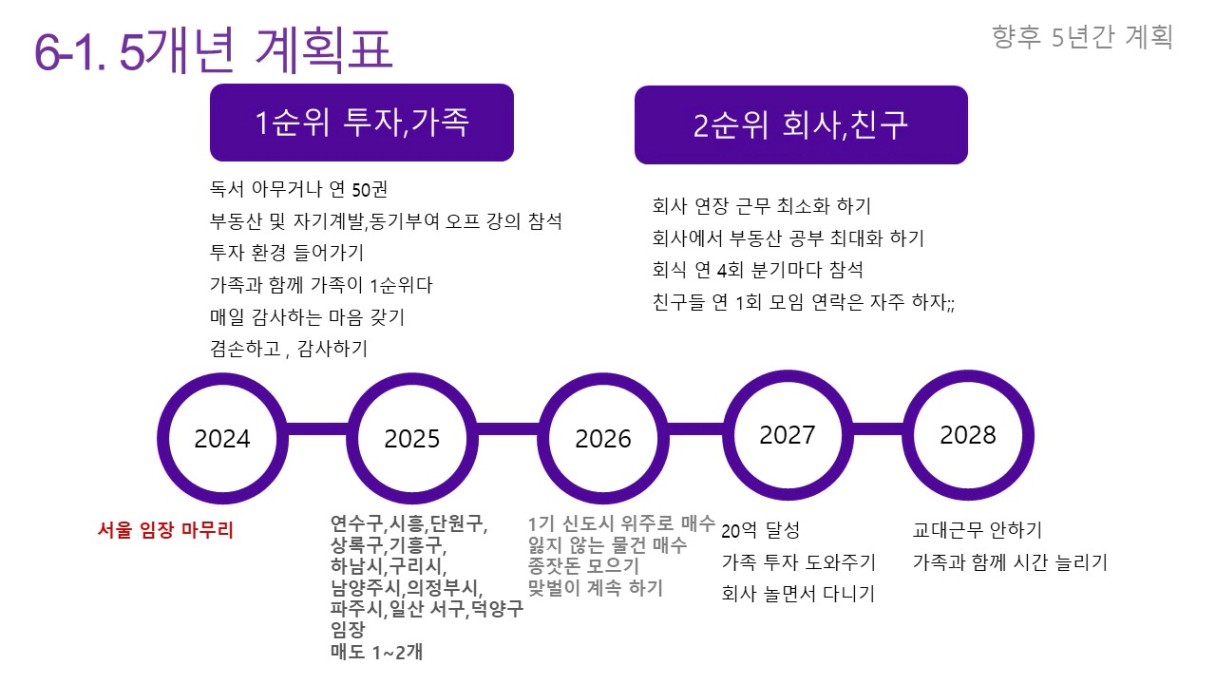 6-1. 5개년 계획표

향후 5년간 계획

1순위 투자,가족

독서 아무거나 연 50권
부동산 및 자기계발,동기부여 오프 강의 참석
투자 환경 들어가기
가족과 함께 가족이 1순위다
매일 감사하는 마음 갖기
겸손하고 , 감사하기

2순위 회사,친구

회사 연장 근무 최소화 하기
회사에서 부동산 공부 최대화 하기
회식 연 4회 분기마다 참석
친구들 연 1회 모임 연락은 자주 하자;;

2024

2025

2026

2027

2028

서울 임장 마무리

연수구,시흥,단원구,
상록구,기흥구,
하남시,구리시,
남양주시,의정부시,
파주시,일산 서구,덕양구
임장
매도 1~2개

1기 신도시 위주로 매수
잃지 않는 물건 매수
종잣돈 모으기
맞벌이 계속 하기

20억 달성
가족 투자 도와주기
회사 놀면서 다니기

교대근무 안하기
가족과 함께 시간 늘리기